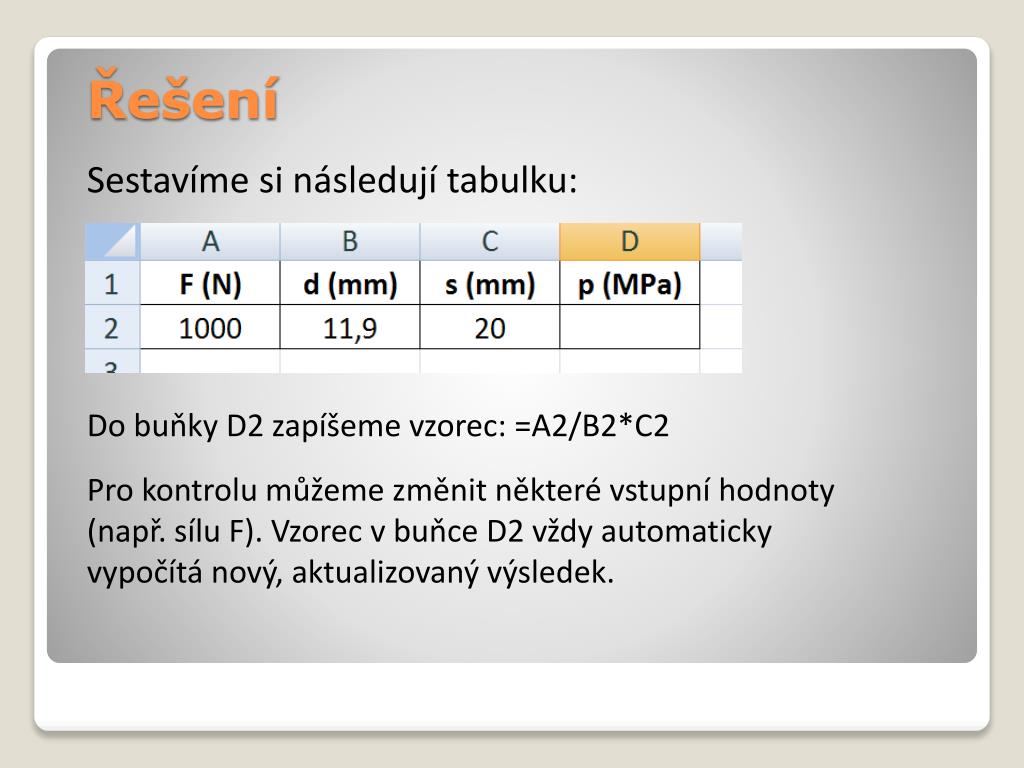 Řešení

Sestavíme si následují tabulku:

| | A | B | C | D |
|---|---|---|---|---|
| 1 | F (N) | d (mm) | s (mm) | p (MPa) |
| 2 | 1000 | 11,9 | 20 | |
| 3 | | | | |

Do buňky D2 zapíšeme vzorec: =A2/B2*C2

Pro kontrolu můžeme změnit některé vstupní hodnoty (např. sílu F). Vzorec v buňce D2 vždy automaticky vypočítá nový, aktualizovaný výsledek.